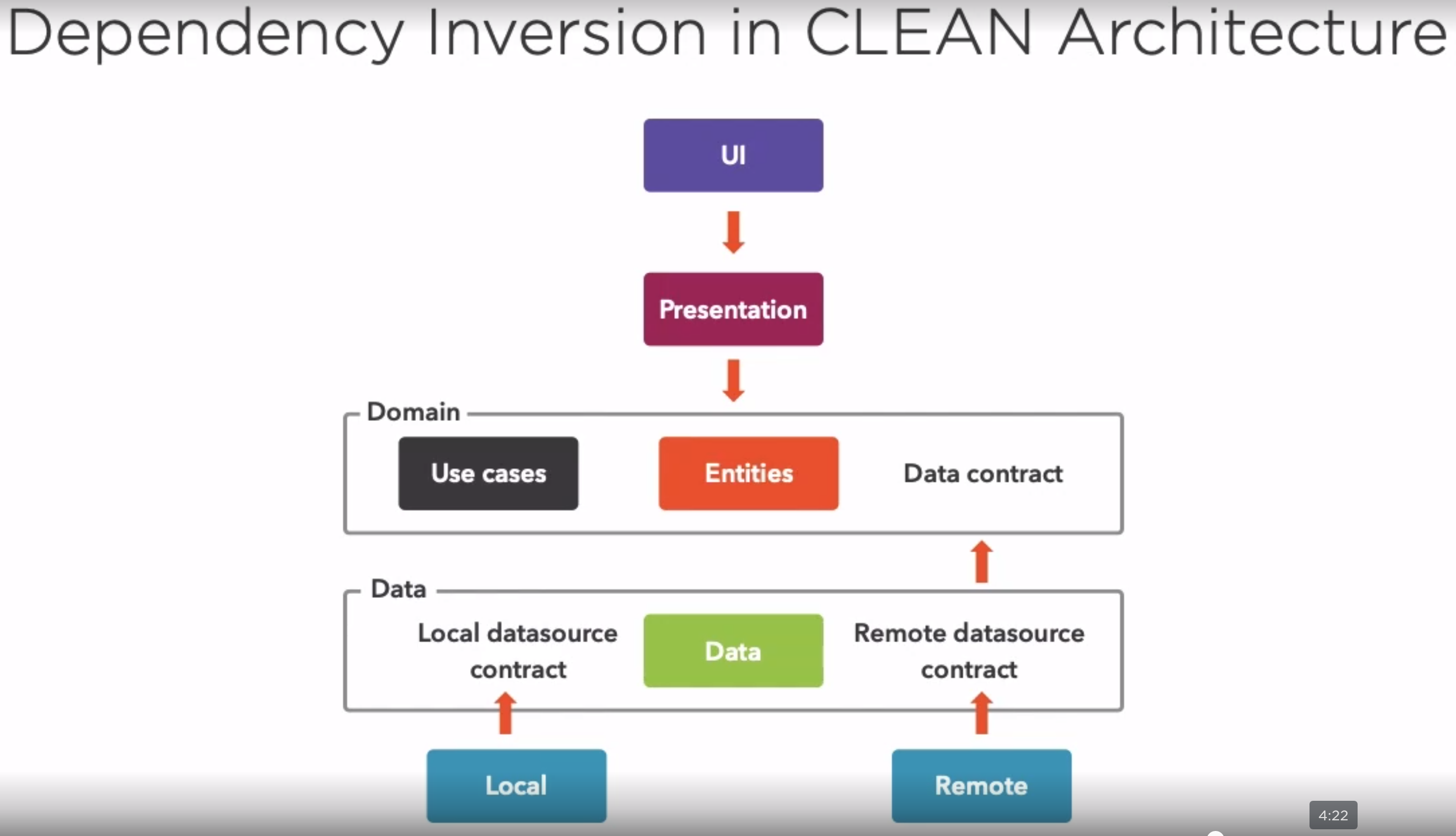 Dependency Inversion in CLEAN Architecture

UI

Presentation

Domain

Use cases

Entities

Data contract

Data

Local datasource contract

Data

Remote datasource contract

Local

Remote

4:22